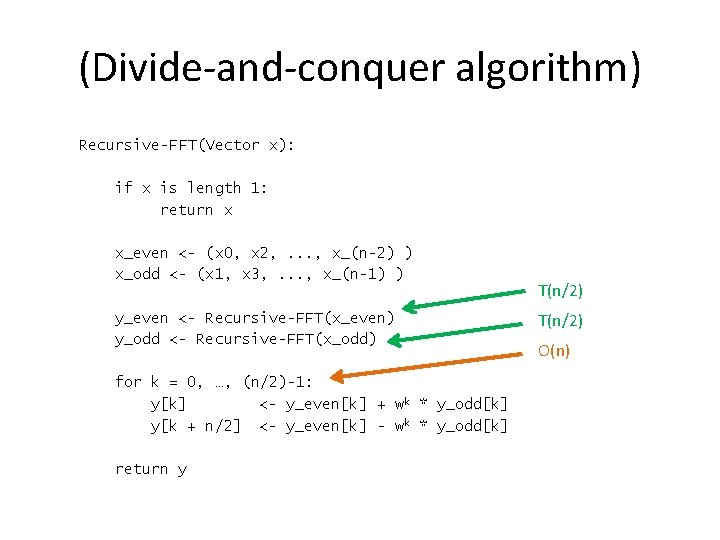 (Divide-and-conquer algorithm)

Recursive-FFT(Vector x):

if x is length 1:
return x

x_even <- (x0, x2, ..., x_(n-2) )
x_odd <- (x1, x3, ..., x_(n-1) )

y_even <- Recursive-FFT(x_even)
y_odd <- Recursive-FFT(x_odd)

for k = 0, …, (n/2)-1:
y[k] <- y_even[k] + $w^k$ * y_odd[k]
y[k + n/2] <- y_even[k] - $w^k$ * y_odd[k]

return y

T(n/2)
T(n/2)
O(n)